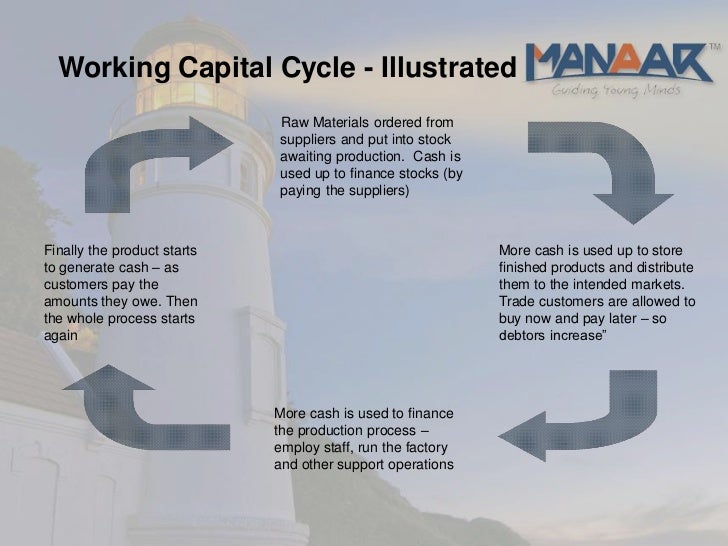 Working Capital Cycle - Illustrated

MANAAR™
Guiding Young Minds

Raw Materials ordered from suppliers and put into stock awaiting production. Cash is used up to finance stocks (by paying the suppliers)

More cash is used up to store finished products and distribute them to the intended markets. Trade customers are allowed to buy now and pay later – so debtors increase"

More cash is used to finance the production process – employ staff, run the factory and other support operations

Finally the product starts to generate cash – as customers pay the amounts they owe. Then the whole process starts again